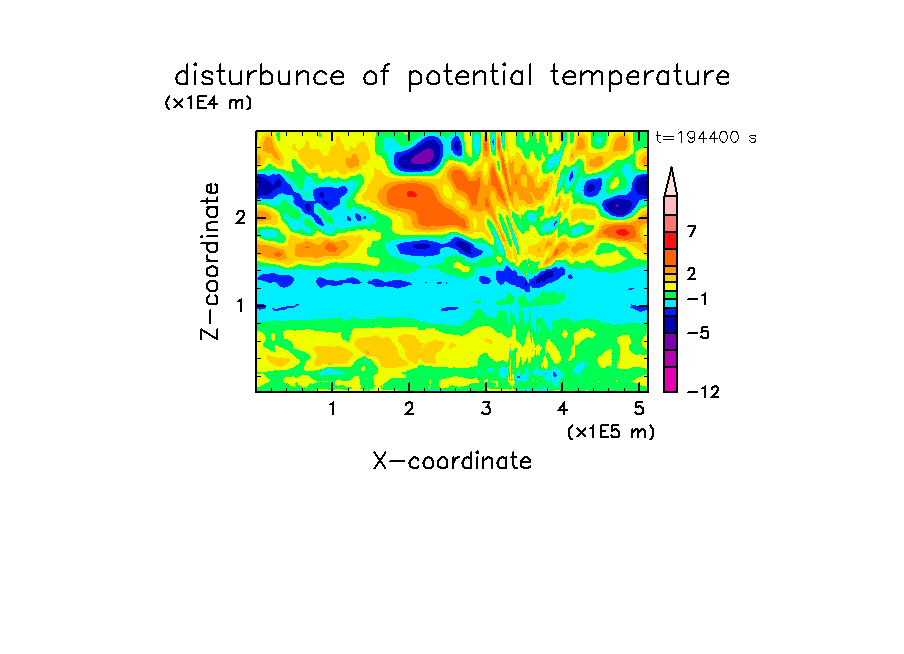 disturbunce of potential temperature

(x1E4 m)

t=194400 s

Z-coordinate

2

1

7

2

−1

−5

−12

1 2 3 4 5

(x1E5 m)

X-coordinate